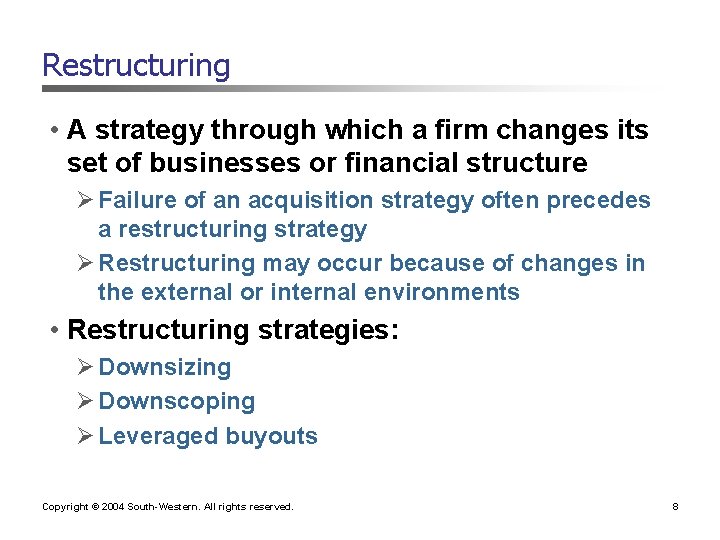 Restructuring

• A strategy through which a firm changes its set of businesses or financial structure

➢ Failure of an acquisition strategy often precedes a restructuring strategy

➢ Restructuring may occur because of changes in the external or internal environments

• Restructuring strategies:

➢ Downsizing

➢ Downscoping

➢ Leveraged buyouts

Copyright © 2004 South-Western. All rights reserved.

8